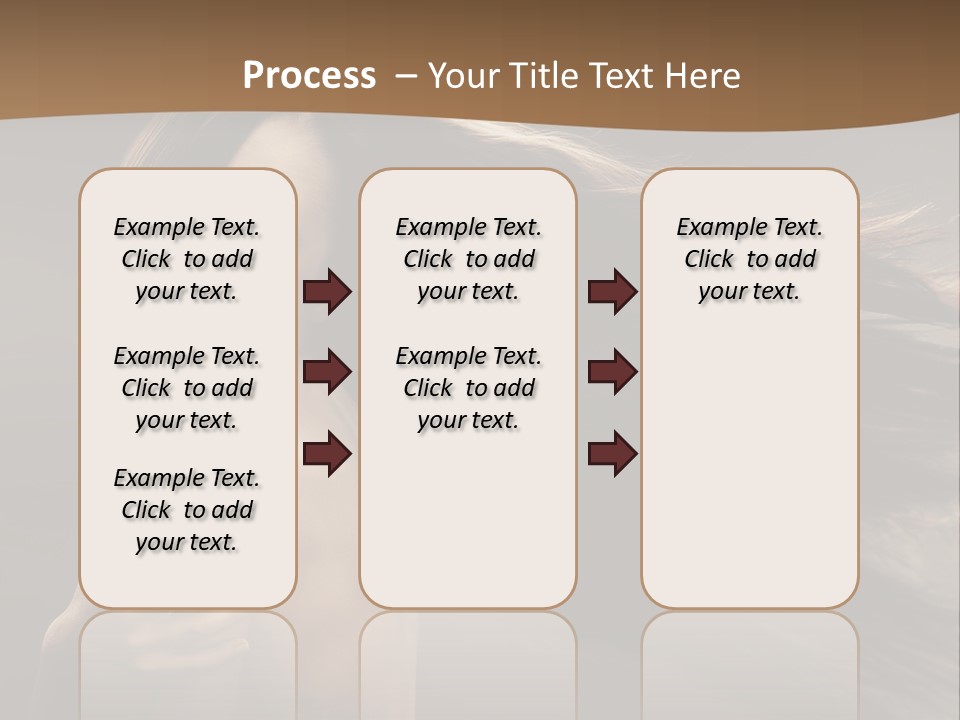 Process – Your Title Text Here

Example Text. Click to add your text.

Example Text. Click to add your text.

Example Text. Click to add your text.

Example Text. Click to add your text.

Example Text. Click to add your text.

Example Text. Click to add your text.